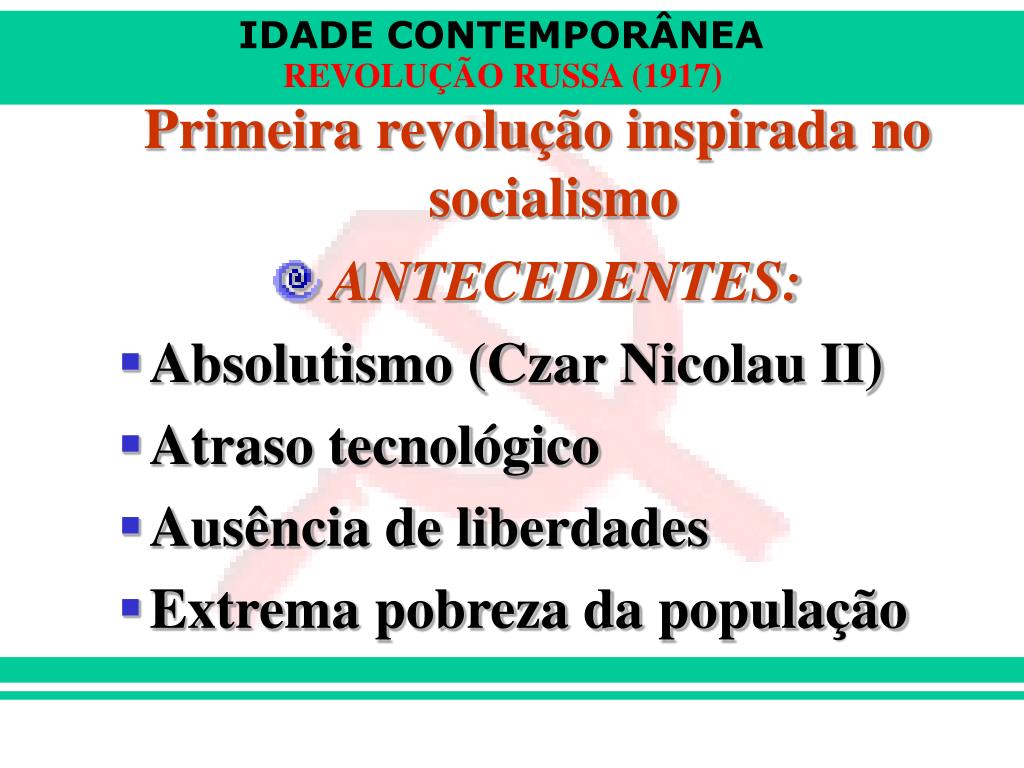 IDADE CONTEMPORÂNEA
REVOLUÇÃO RUSSA (1917)

Primeira revolução inspirada no socialismo

ANTECEDENTES:

Absolutismo (Czar Nicolau II)

Atraso tecnológico

Ausência de liberdades

Extrema pobreza da população